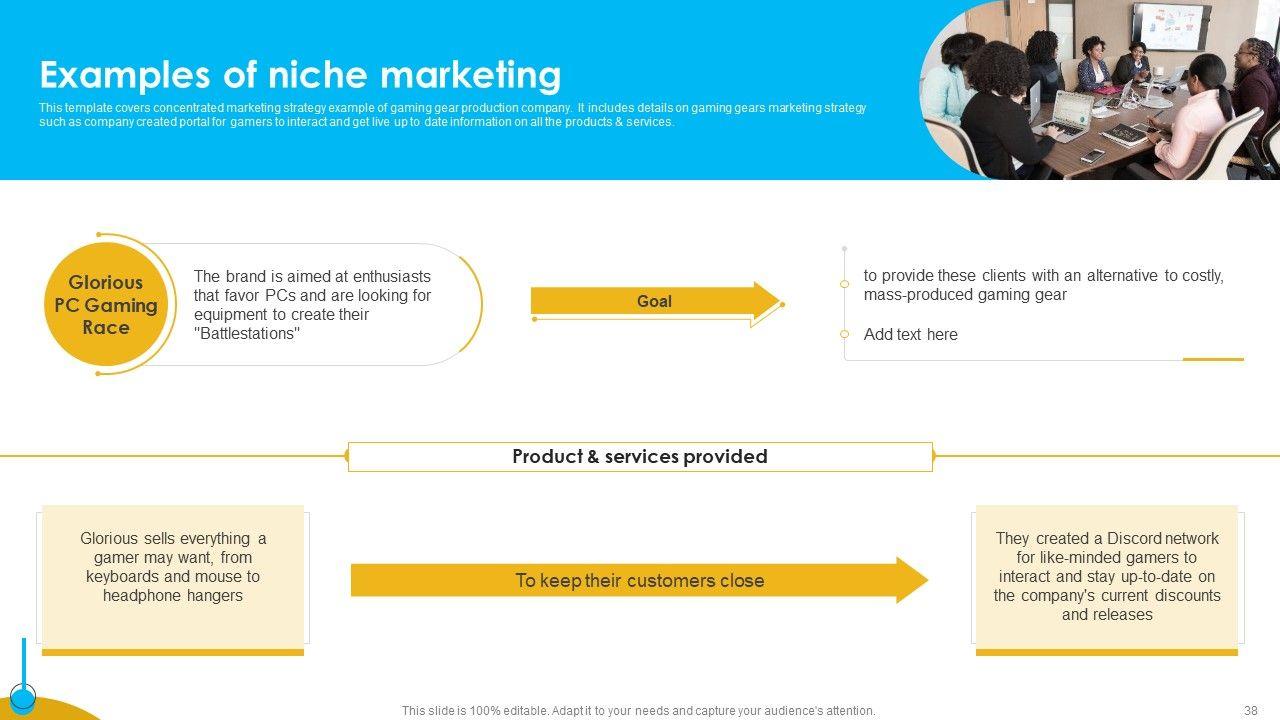 Examples of niche marketing

This template covers concentrated marketing strategy example of gaming gear production company. It includes details on gaming gears marketing strategy such as company created portal for gamers to interact and get live up to date information on all the products & services.

Glorious PC Gaming Race

The brand is aimed at enthusiasts that favor PCs and are looking for equipment to create their "Battlestations"

Goal

to provide these clients with an alternative to costly, mass-produced gaming gear

Add text here

Product & services provided

Glorious sells everything a gamer may want, from keyboards and mouse to headphone hangers

To keep their customers close

They created a Discord network for like-minded gamers to interact and stay up-to-date on the company's current discounts and releases

This slide is 100% editable. Adapt it to your needs and capture your audience's attention.

38